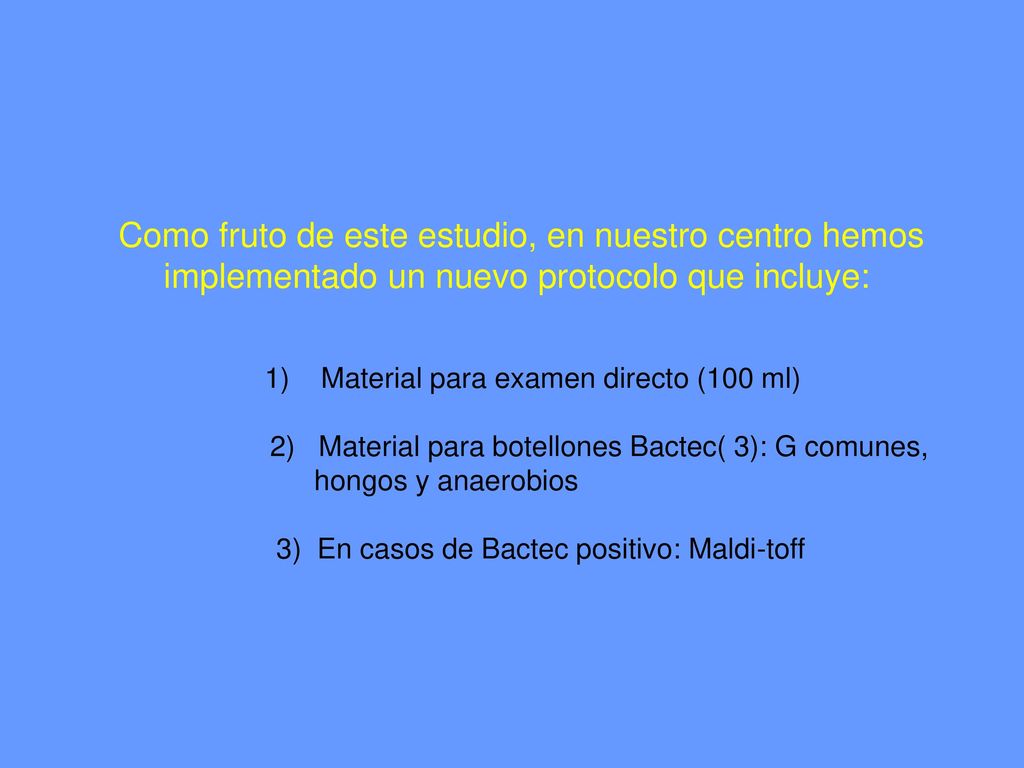 Como fruto de este estudio, en nuestro centro hemos implementado un nuevo protocolo que incluye:

1) Material para examen directo (100 ml)

2) Material para botellones Bactec( 3): G comunes, hongos y anaerobios

3) En casos de Bactec positivo: Maldi-toff